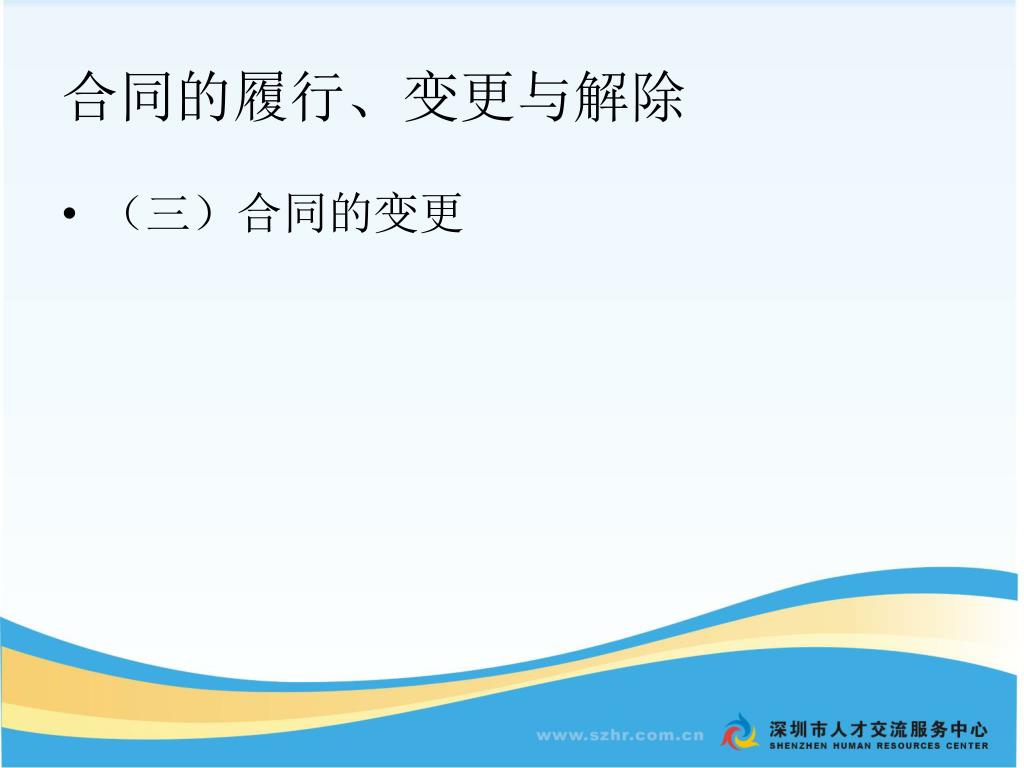 合同的履行、变更与解除

• （三）合同的变更

www.szhr.com.cn

深圳市人才交流服务中心
SHENZHEN HUMAN RESOURCES CENTER